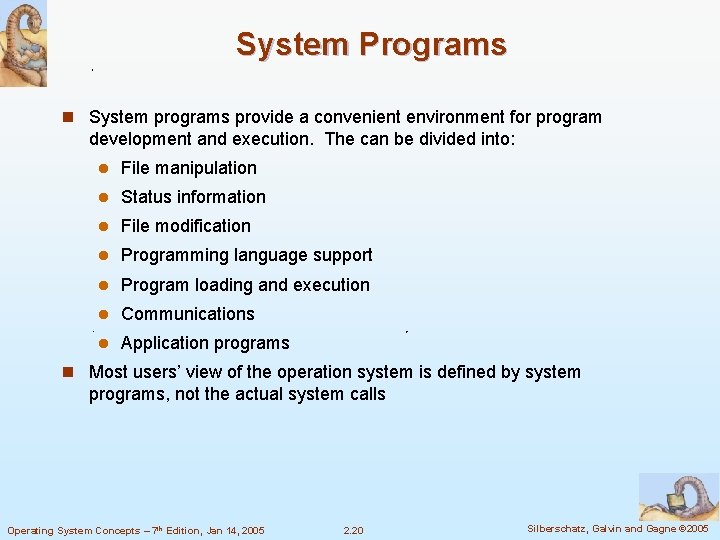 System Programs

System programs provide a convenient environment for program development and execution. The can be divided into:

File manipulation

Status information

File modification

Programming language support

Program loading and execution

Communications

Application programs

Most users' view of the operation system is defined by system programs, not the actual system calls

Operating System Concepts – 7th Edition, Jan 14, 2005

2.20

Silberschatz, Galvin and Gagne ©2005